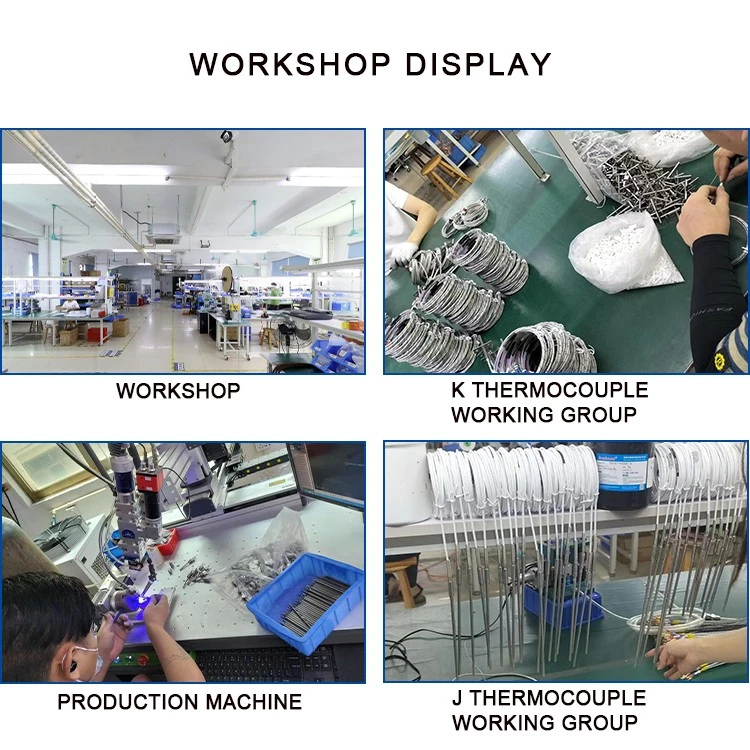 WORKSHOP DISPLAY

WORKSHOP

K THERMOCOUPLE WORKING GROUP

PRODUCTION MACHINE

J THERMOCOUPLE WORKING GROUP